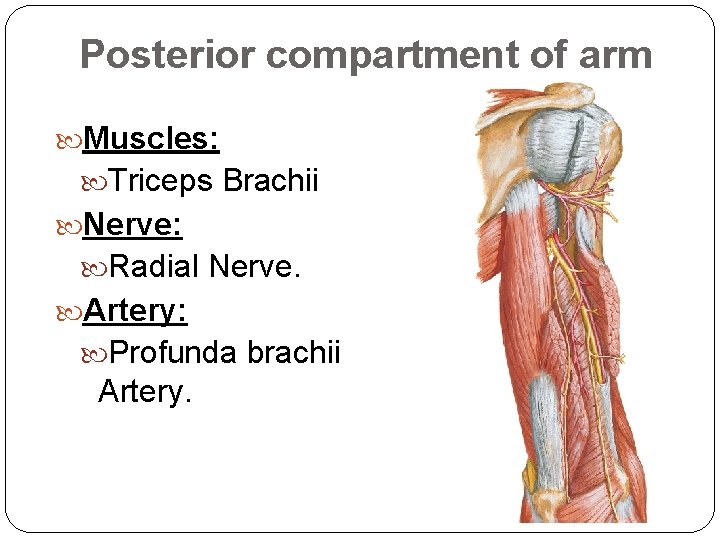 Posterior compartment of arm

Muscles:

Triceps Brachii

Nerve:

Radial Nerve.

Artery:

Profunda brachii Artery.